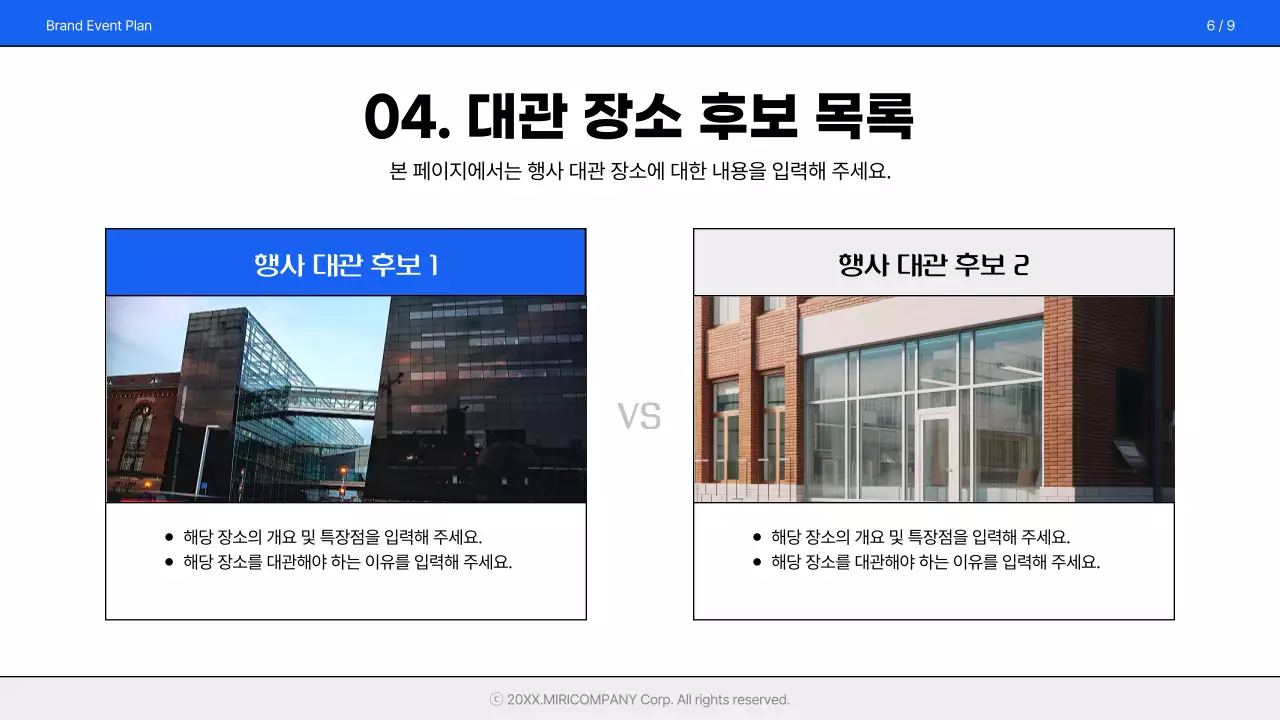 Brand Event Plan

6 / 9

04. 대관 장소 후보 목록

본 페이지에서는 행사 대관 장소에 대한 내용을 입력해 주세요.

행사 대관 후보 1

- 해당 장소의 개요 및 특장점을 입력해 주세요.
- 해당 장소를 대관해야 하는 이유를 입력해 주세요.

VS

행사 대관 후보 2

- 해당 장소의 개요 및 특장점을 입력해 주세요.
- 해당 장소를 대관해야 하는 이유를 입력해 주세요.

ⓒ 20XX.MIRICOMPANY Corp. All rights reserved.